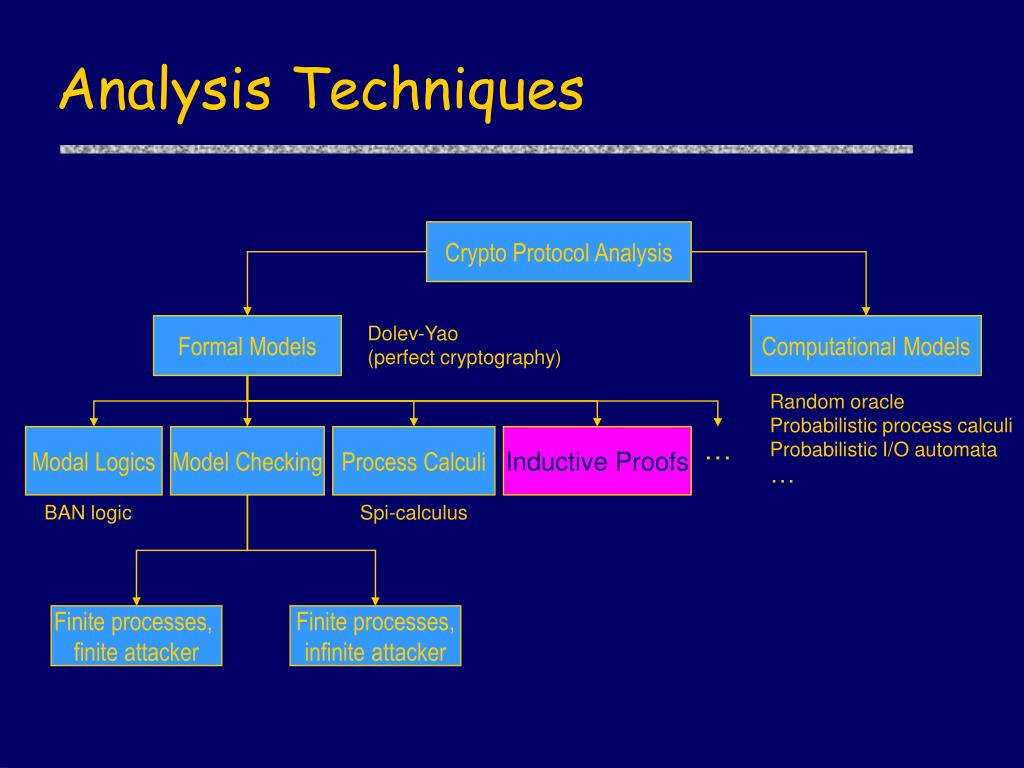 Analysis Techniques

Crypto Protocol Analysis

Formal Models

Dolev-Yao
(perfect cryptography)

Computational Models

Random oracle
Probabilistic process calculi
Probabilistic I/O automata
…

Modal Logics

Model Checking

Process Calculi

Inductive Proofs

…

BAN logic

Spi-calculus

Finite processes, finite attacker

Finite processes, infinite attacker